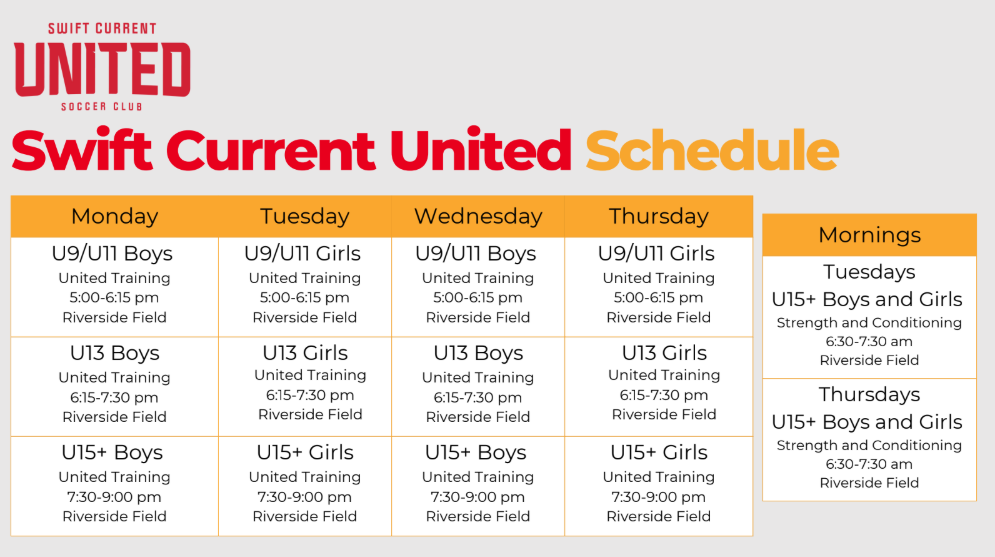 SWIFT CURRENT
UNITED
SOCCER CLUB

Swift Current United Schedule

| Monday | Tuesday | Wednesday | Thursday |
|---|---|---|---|
| U9/U11 Boys United Training 5:00-6:15 pm Riverside Field | U9/U11 Girls United Training 5:00-6:15 pm Riverside Field | U9/U11 Boys United Training 5:00-6:15 pm Riverside Field | U9/U11 Girls United Training 5:00-6:15 pm Riverside Field |
| U13 Boys United Training 6:15-7:30 pm Riverside Field | U13 Girls United Training 6:15-7:30 pm Riverside Field | U13 Boys United Training 6:15-7:30 pm Riverside Field | U13 Girls United Training 6:15-7:30 pm Riverside Field |
| U15+ Boys United Training 7:30-9:00 pm Riverside Field | U15+ Girls United Training 7:30-9:00 pm Riverside Field | U15+ Boys United Training 7:30-9:00 pm Riverside Field | U15+ Girls United Training 7:30-9:00 pm Riverside Field |

| Mornings |
|---|
| Tuesdays U15+ Boys and Girls Strength and Conditioning 6:30-7:30 am Riverside Field |
| Thursdays U15+ Boys and Girls Strength and Conditioning 6:30-7:30 am Riverside Field |